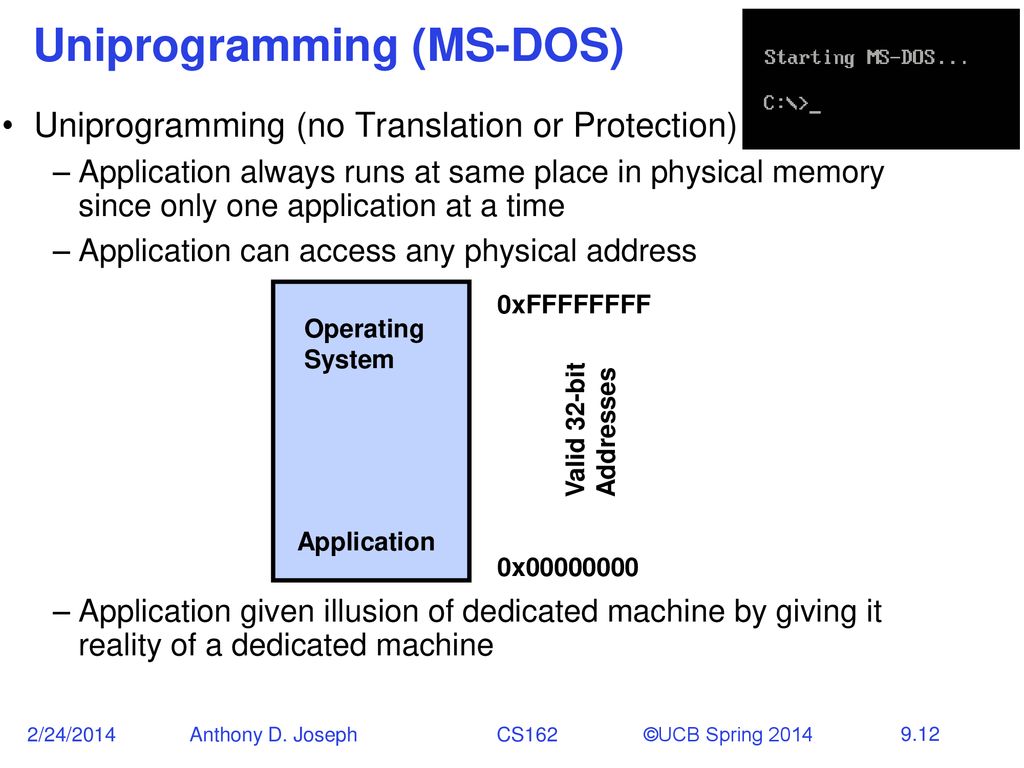 Uniprogramming (MS-DOS)

Starting MS-DOS...

C:\>_

• Uniprogramming (no Translation or Protection)
– Application always runs at same place in physical memory since only one application at a time
– Application can access any physical address

Operating System

Application

0xFFFFFFFF

Valid 32-bit Addresses

0x00000000

– Application given illusion of dedicated machine by giving it reality of a dedicated machine

2/24/2014 Anthony D. Joseph CS162 ©UCB Spring 2014 9.12